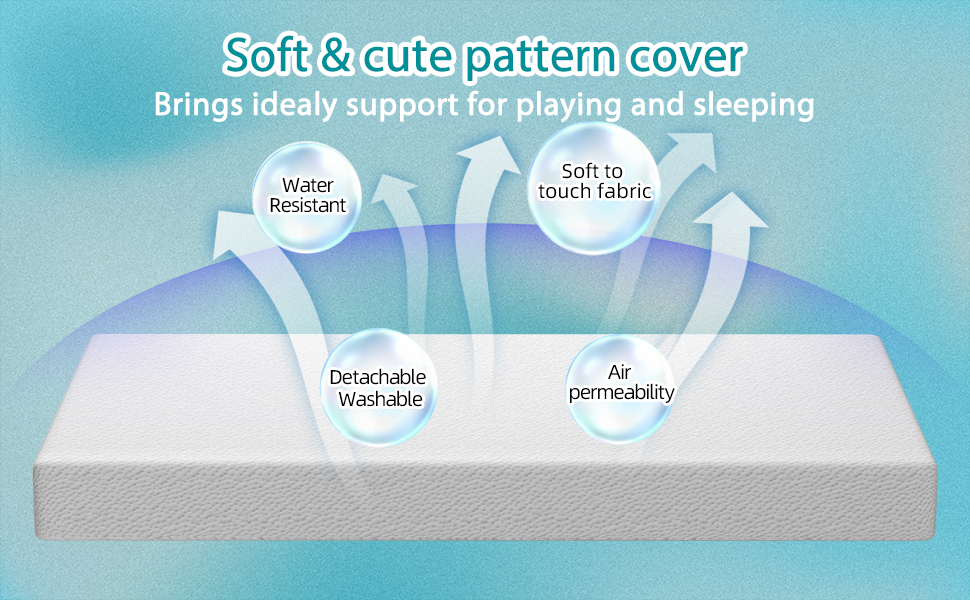 Soft & cute pattern cover
Brings idealy support for playing and sleeping

Water Resistant

Soft to touch fabric

Detachable Washable

Air permeability